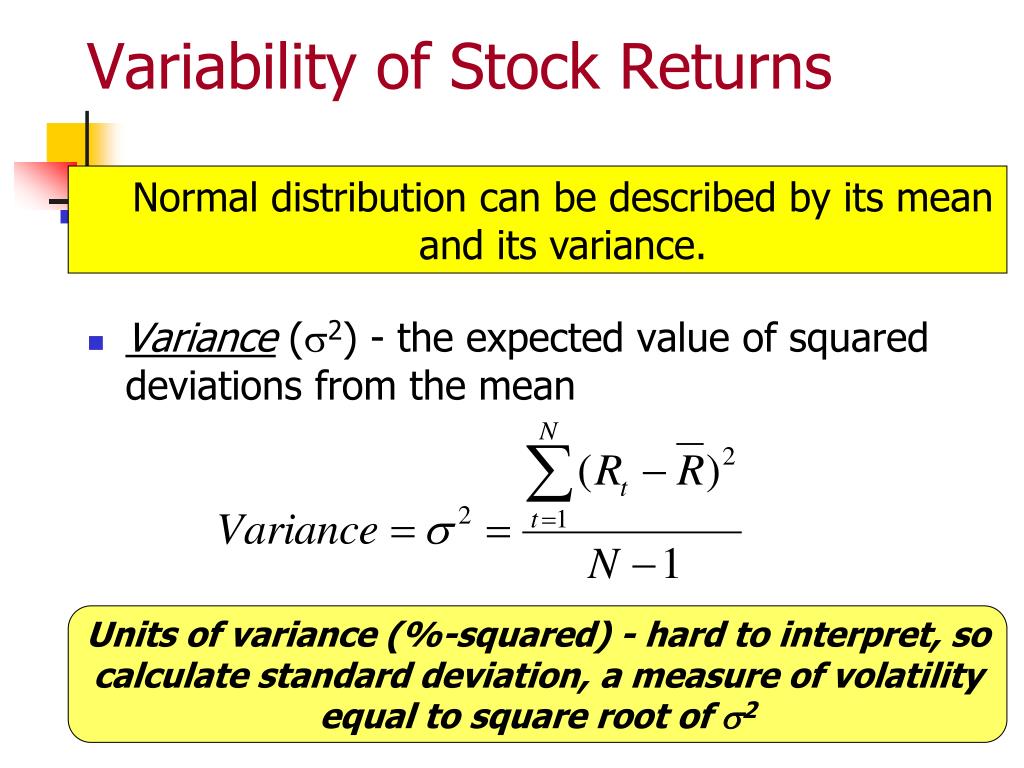 Variability of Stock Returns

Normal distribution can be described by its mean and its variance.

Variance ($\sigma^2$) - the expected value of squared deviations from the mean

$Variance = \sigma^2 = \frac{\sum_{t=1}^{N}(R_t - \overline{R})^2}{N-1}$

Units of variance (%-squared) - hard to interpret, so calculate standard deviation, a measure of volatility equal to square root of $\sigma^2$